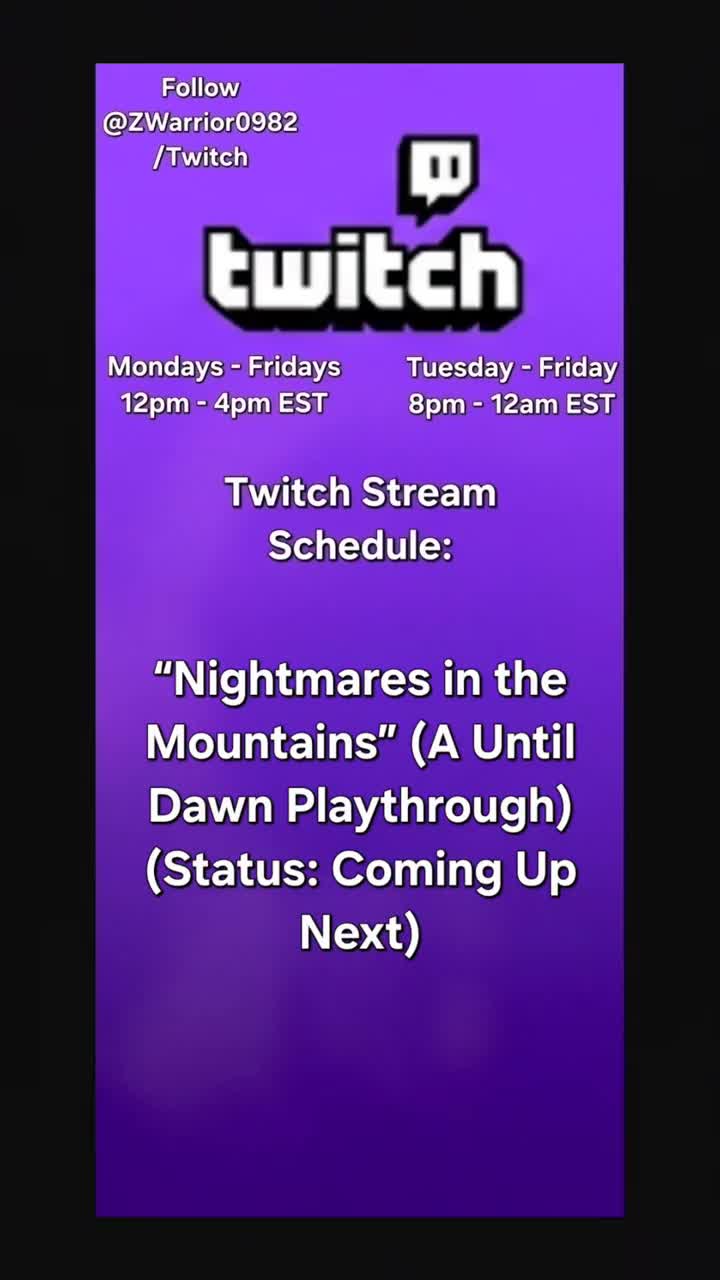 Follow
@ZWarrior0982
/Twitch

twitch

Mondays - Fridays
12pm - 4pm EST

Tuesday - Friday
8pm - 12am EST

Twitch Stream Schedule:

“Nightmares in the Mountains” (A Until Dawn Playthrough) (Status: Coming Up Next)